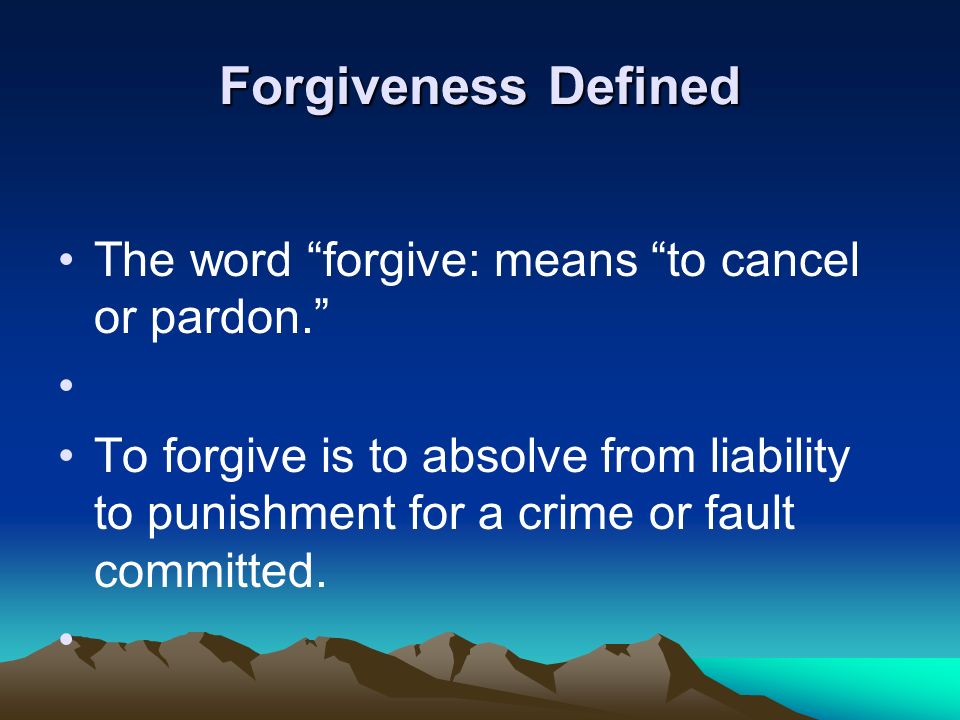 Forgiveness Defined

• The word “forgive: means “to cancel or pardon.”

•

• To forgive is to absolve from liability to punishment for a crime or fault committed.

•